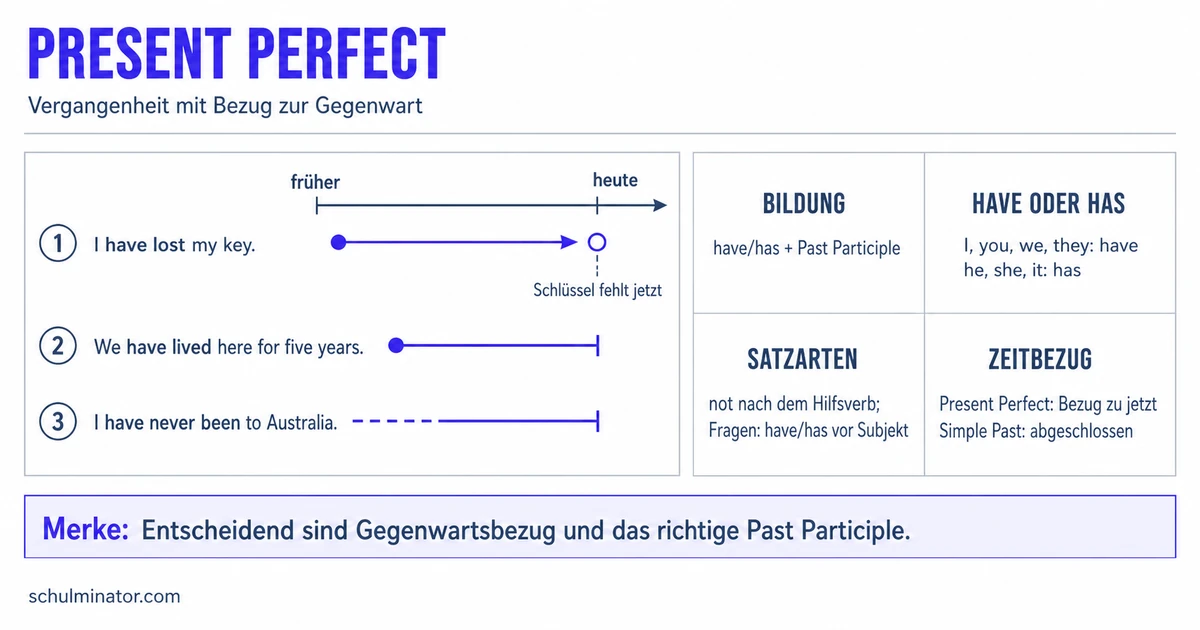 PRESENT PERFECT

Vergangenheit mit Bezug zur Gegenwart

früher
heute

1 I have lost my key.
Schlüssel fehlt jetzt

2 We have lived here for five years.

3 I have never been to Australia.

BILDUNG
have/has + Past Participle

HAVE ODER HAS
I, you, we, they: have
he, she, it: has

SATZARTEN
not nach dem Hilfsverb;
Fragen: have/has vor Subjekt

ZEITBEZUG
Present Perfect: Bezug zu jetzt
Simple Past: abgeschlossen

Merke: Entscheidend sind Gegenwartsbezug und das richtige Past Participle.

schulminator.com